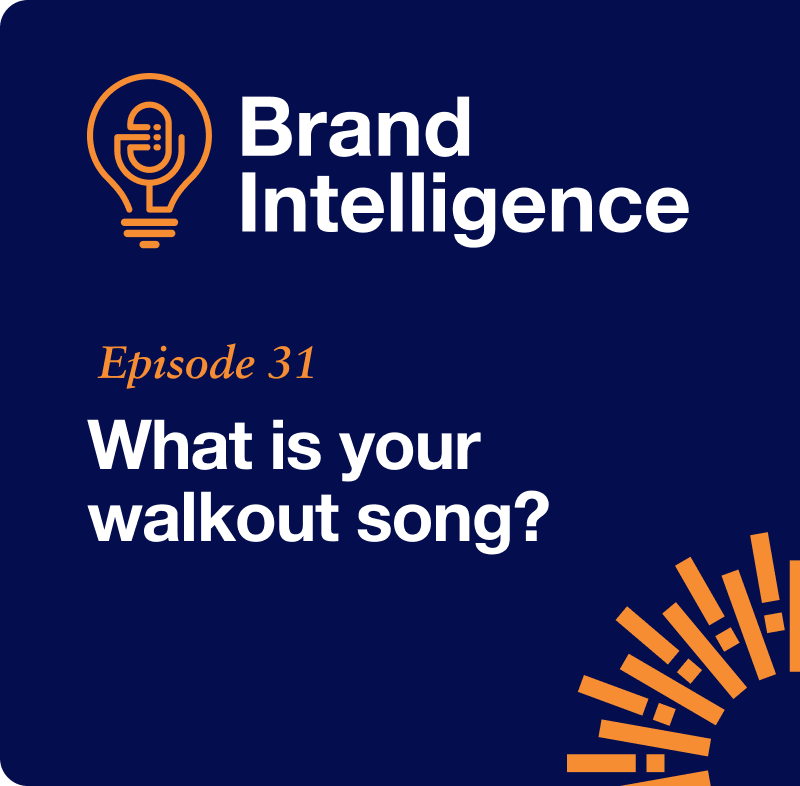 Brand Intelligence

Episode 31

What is your walkout song?